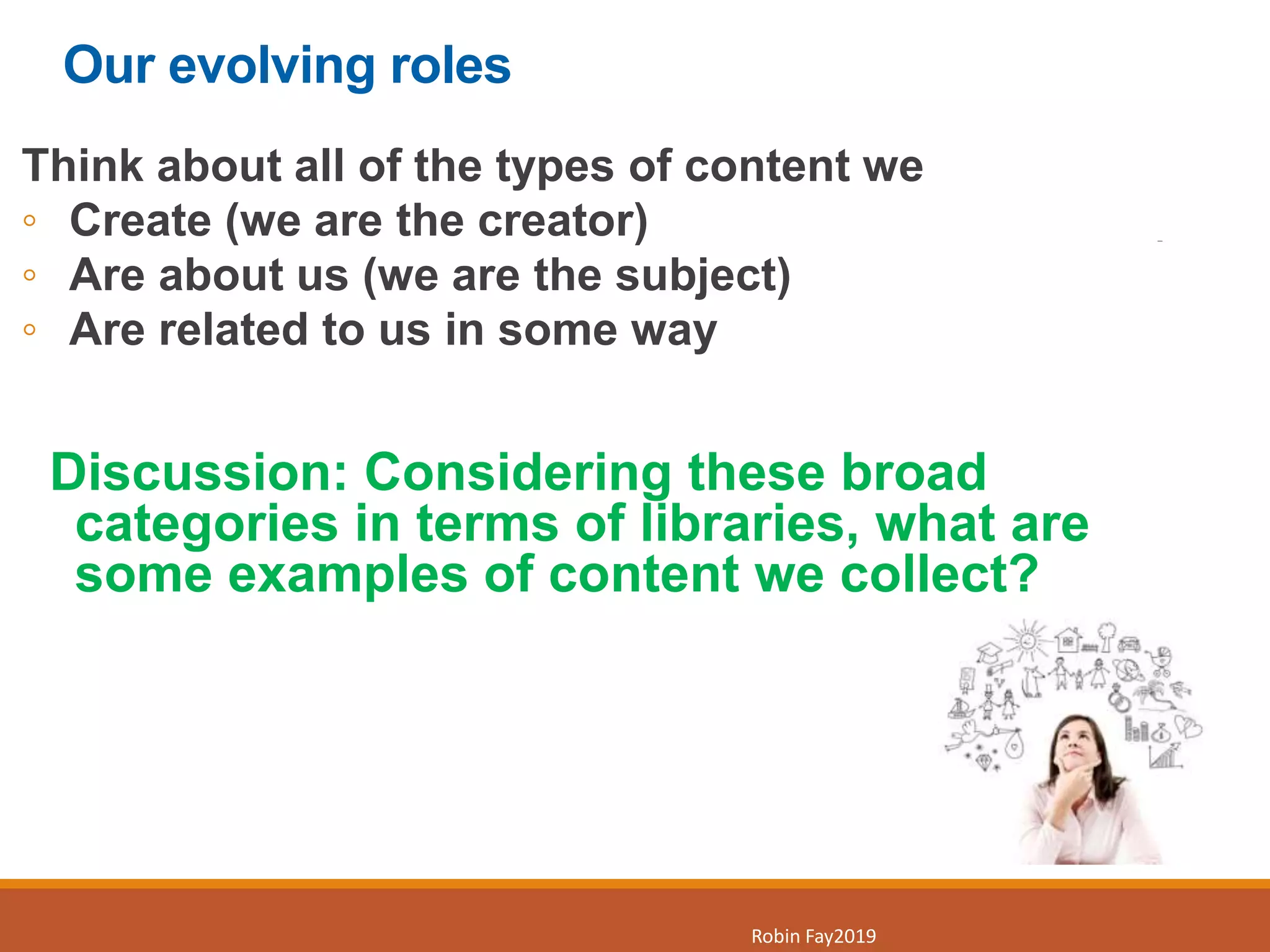 Our evolving roles

Think about all of the types of content we

◦ Create (we are the creator)
◦ Are about us (we are the subject)
◦ Are related to us in some way

Discussion: Considering these broad categories in terms of libraries, what are some examples of content we collect?

Robin Fay2019